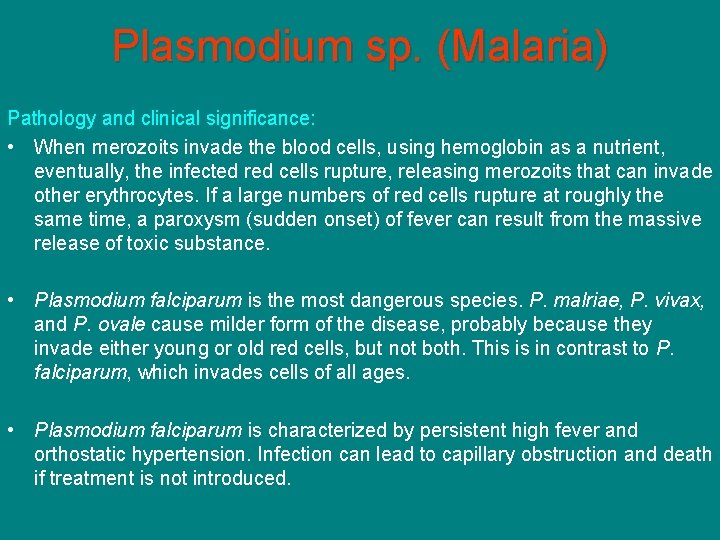 Plasmodium sp. (Malaria)

Pathology and clinical significance:

• When merozoits invade the blood cells, using hemoglobin as a nutrient, eventually, the infected red cells rupture, releasing merozoits that can invade other erythrocytes. If a large numbers of red cells rupture at roughly the same time, a paroxysm (sudden onset) of fever can result from the massive release of toxic substance.

• Plasmodium falciparum is the most dangerous species. P. malriae, P. vivax, and P. ovale cause milder form of the disease, probably because they invade either young or old red cells, but not both. This is in contrast to P. falciparum, which invades cells of all ages.

• Plasmodium falciparum is characterized by persistent high fever and orthostatic hypertension. Infection can lead to capillary obstruction and death if treatment is not introduced.